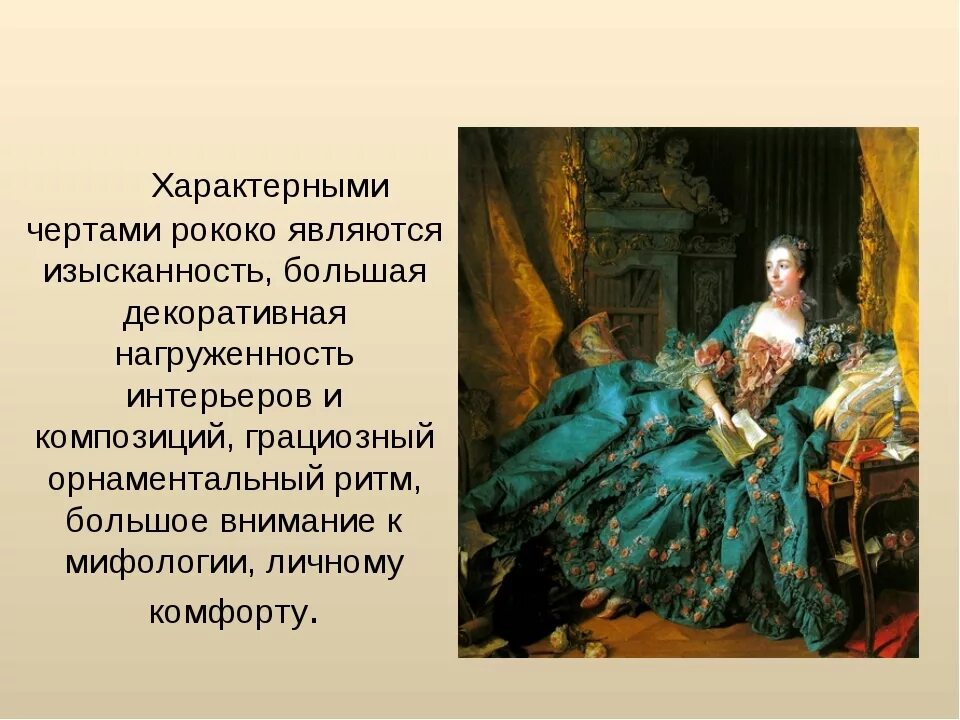 Характерными чертами рококо являются изысканность, большая декоративная нагруженность интерьеров и композиций, грациозный орнаментальный ритм, большое внимание к мифологии, личному комфорту.